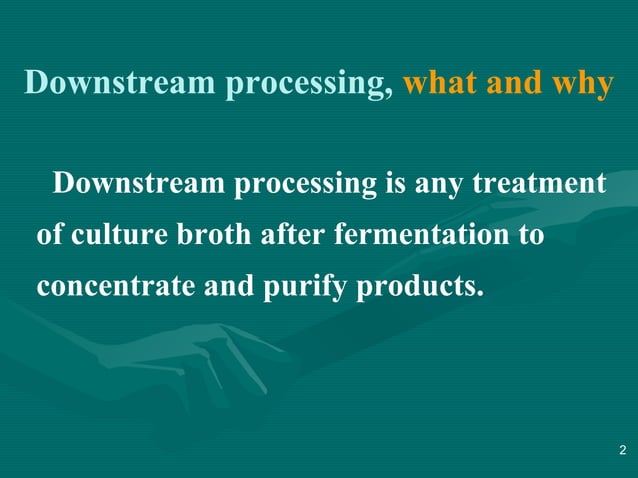 Downstream processing, what and why

Downstream processing is any treatment of culture broth after fermentation to concentrate and purify products.

2